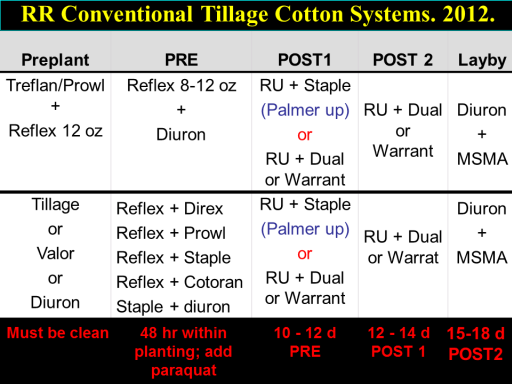 RR Conventional Tillage Cotton Systems. 2012.

| Preplant | PRE | POST1 | POST 2 | Layby |
|---|---|---|---|---|
| Treflan/Prowl + Reflex 12 oz | Reflex 8-12 oz + Diuron | RU + Staple (Palmer up) or RU + Dual or Warrant | RU + Dual or Warrant | Diuron + MSMA |
| Tillage or Valor or Diuron | Reflex + Direx Reflex + Prowl Reflex + Staple Reflex + Cotoran Staple + diuron | RU + Staple (Palmer up) or RU + Dual or Warrant | RU + Dual or Warrat | Diuron + MSMA |
| Must be clean | 48 hr within planting; add paraquat | 10 - 12 d PRE | 12 - 14 d POST 1 | 15-18 d POST2 |